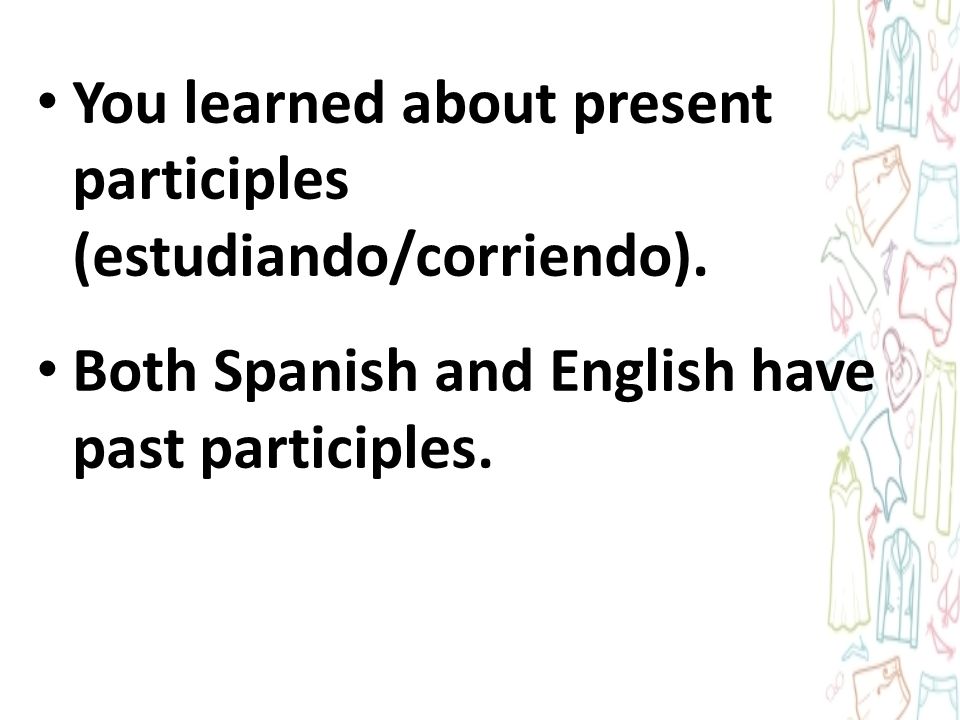 • You learned about present participles (estudiando/corriendo).

• Both Spanish and English have past participles.